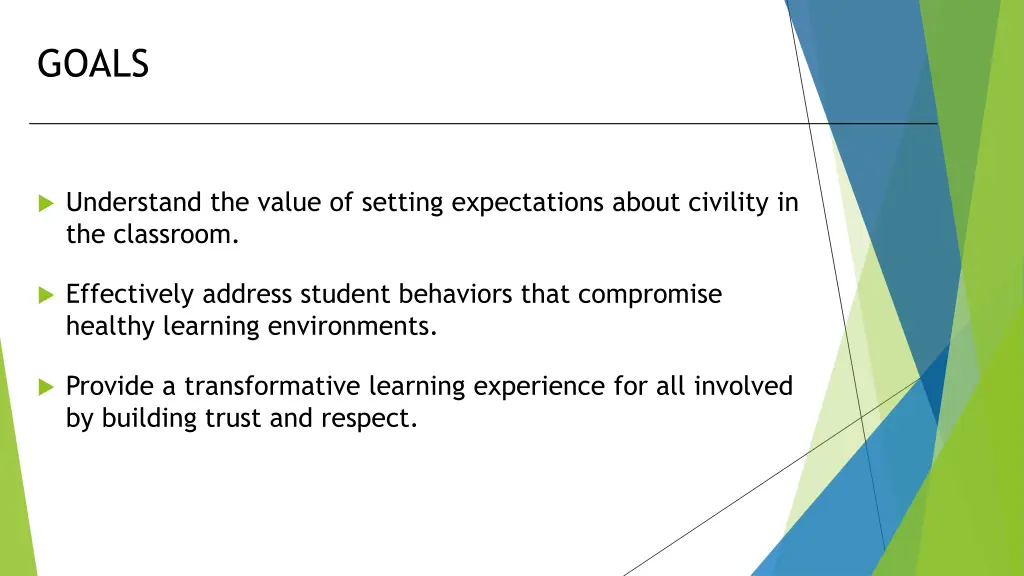 GOALS

Understand the value of setting expectations about civility in the classroom.

Effectively address student behaviors that compromise healthy learning environments.

Provide a transformative learning experience for all involved by building trust and respect.